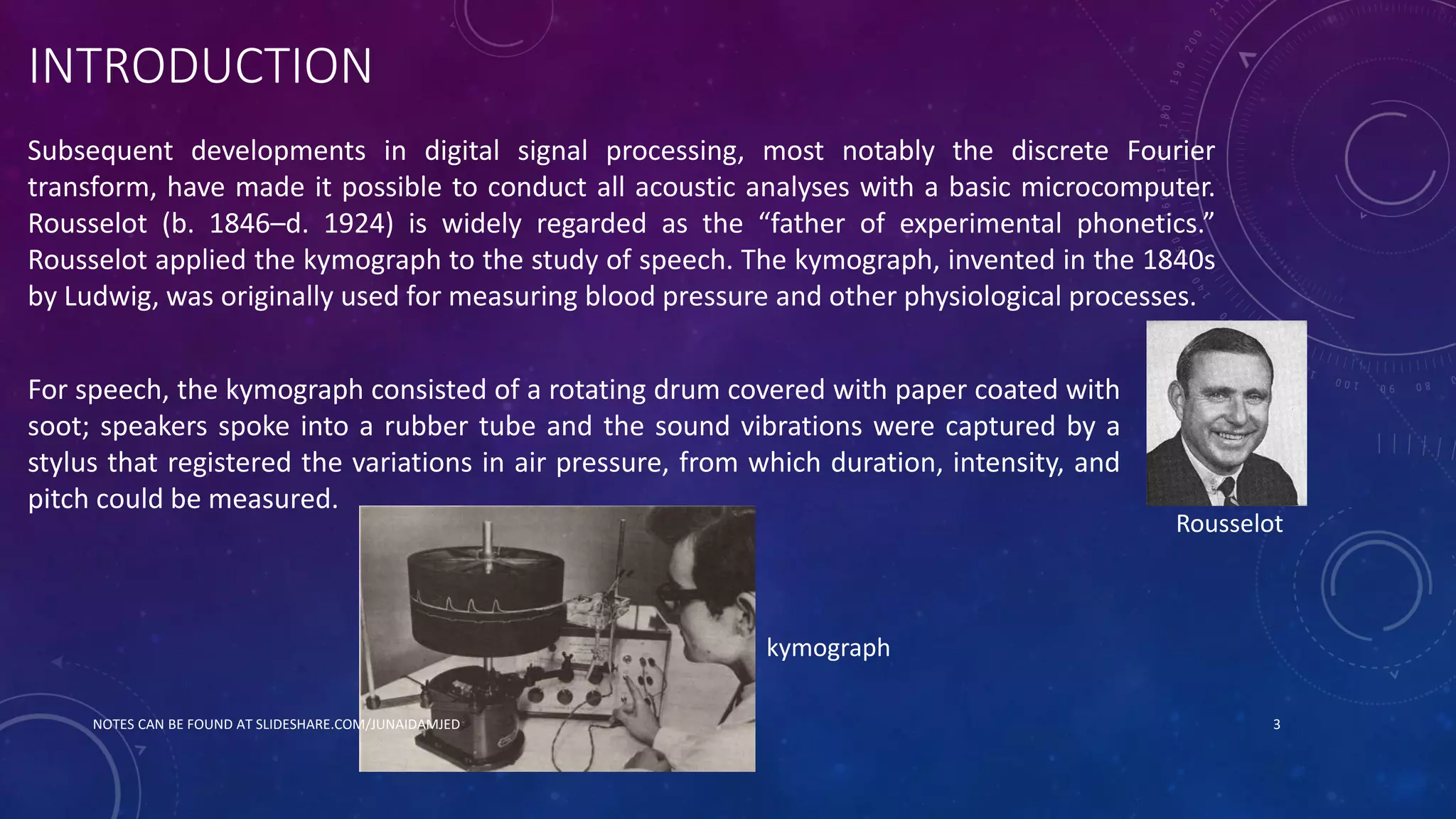 INTRODUCTION

Subsequent developments in digital signal processing, most notably the discrete Fourier transform, have made it possible to conduct all acoustic analyses with a basic microcomputer. Rousselot (b. 1846–d. 1924) is widely regarded as the “father of experimental phonetics.” Rousselot applied the kymograph to the study of speech. The kymograph, invented in the 1840s by Ludwig, was originally used for measuring blood pressure and other physiological processes.

For speech, the kymograph consisted of a rotating drum covered with paper coated with soot; speakers spoke into a rubber tube and the sound vibrations were captured by a stylus that registered the variations in air pressure, from which duration, intensity, and pitch could be measured.

Rousselot

kymograph

NOTES CAN BE FOUND AT SLIDESHARE.COM/JUNAIDAMJED

3